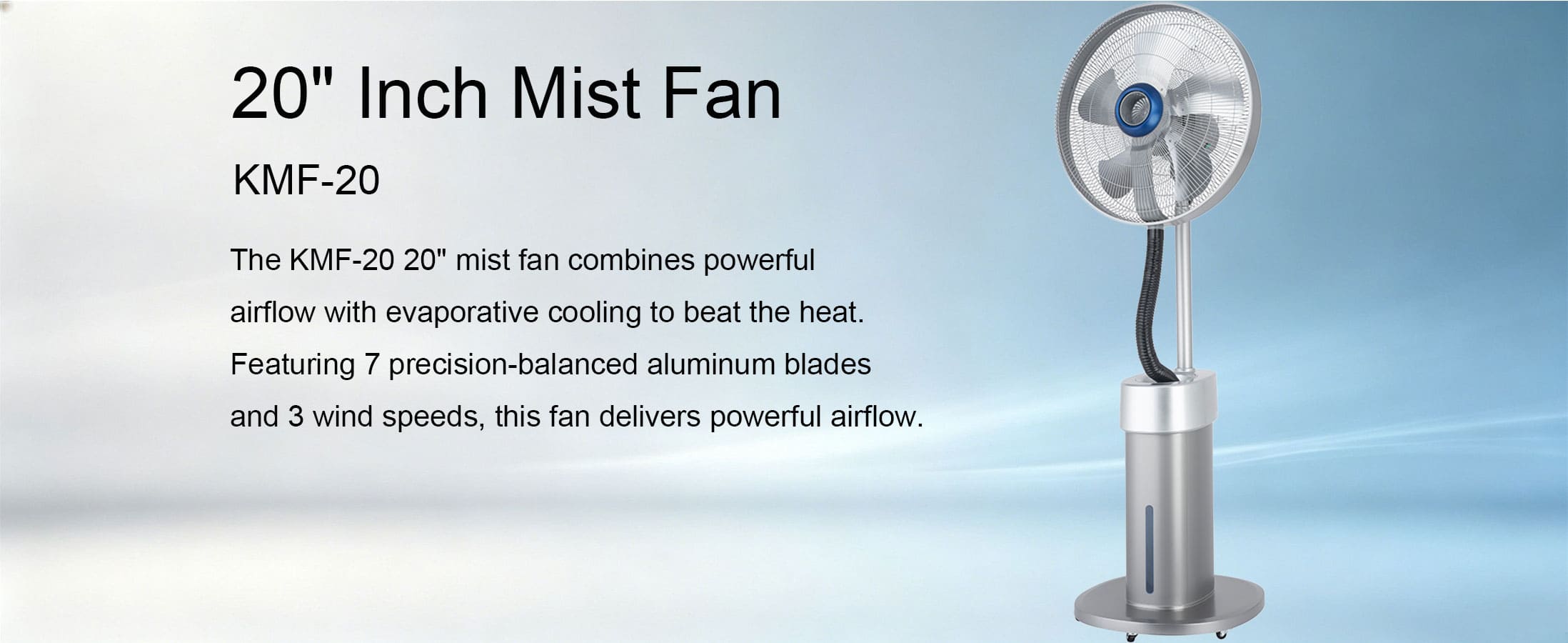 20" Inch Mist Fan

KMF-20

The KMF-20 20" mist fan combines powerful airflow with evaporative cooling to beat the heat. Featuring 7 precision-balanced aluminum blades and 3 wind speeds, this fan delivers powerful airflow.